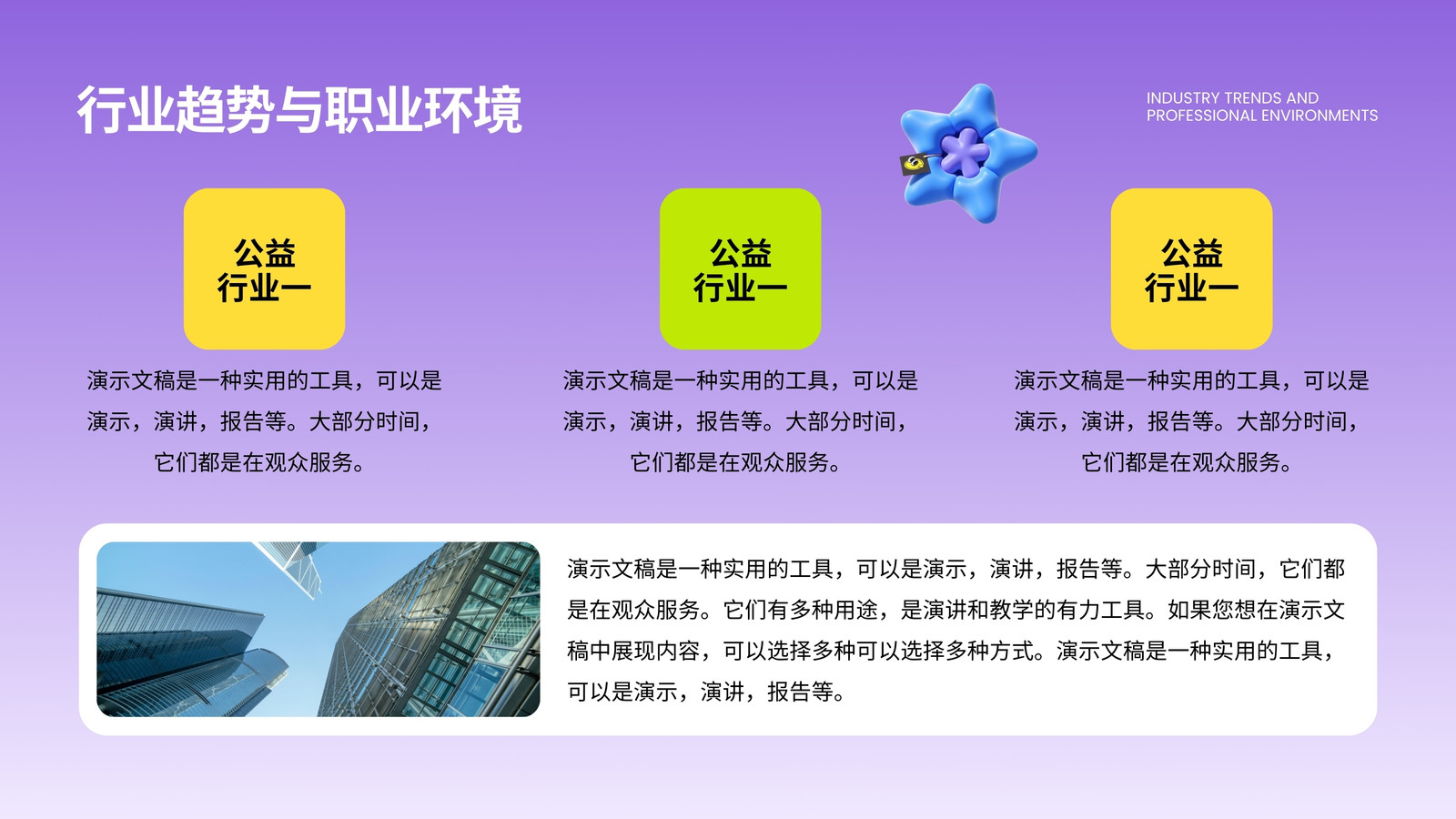 行业趋势与职业环境

INDUSTRY TRENDS AND PROFESSIONAL ENVIRONMENTS

公益行业一

演示文稿是一种实用的工具，可以是演示，演讲，报告等。大部分时间，它们都是在观众服务。

公益行业一

演示文稿是一种实用的工具，可以是演示，演讲，报告等。大部分时间，它们都是在观众服务。

公益行业一

演示文稿是一种实用的工具，可以是演示，演讲，报告等。大部分时间，它们都是在观众服务。

演示文稿是一种实用的工具，可以是演示，演讲，报告等。大部分时间，它们都是在观众服务。它们有多种用途，是演讲和教学的有力工具。如果您想在演示文稿中展现内容，可以选择多种可以选择多种方式。演示文稿是一种实用的工具，可以是演示，演讲，报告等。